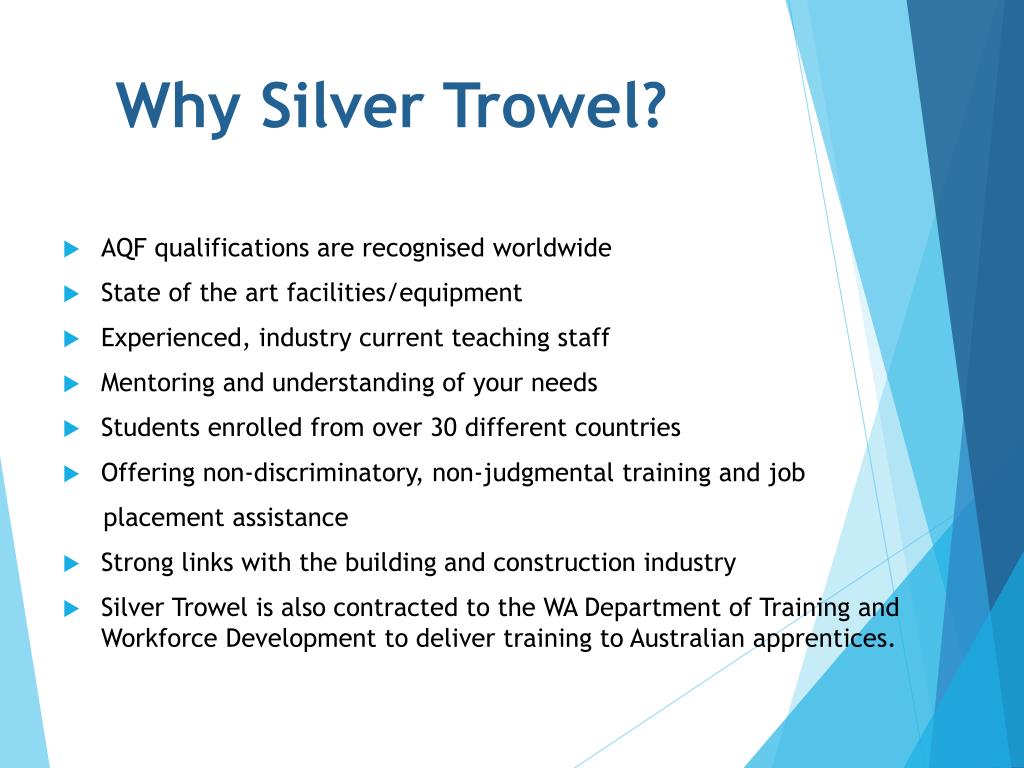 Why Silver Trowel?

AQF qualifications are recognised worldwide

State of the art facilities/equipment

Experienced, industry current teaching staff

Mentoring and understanding of your needs

Students enrolled from over 30 different countries

Offering non-discriminatory, non-judgmental training and job placement assistance

Strong links with the building and construction industry

Silver Trowel is also contracted to the WA Department of Training and Workforce Development to deliver training to Australian apprentices.